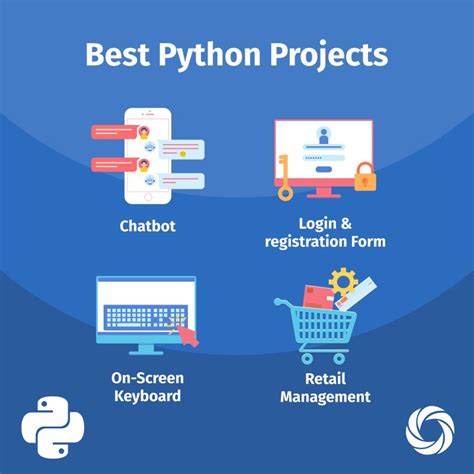 Best Python Projects

Chatbot

Login & registration Form

On-Screen Keyboard

Retail Management